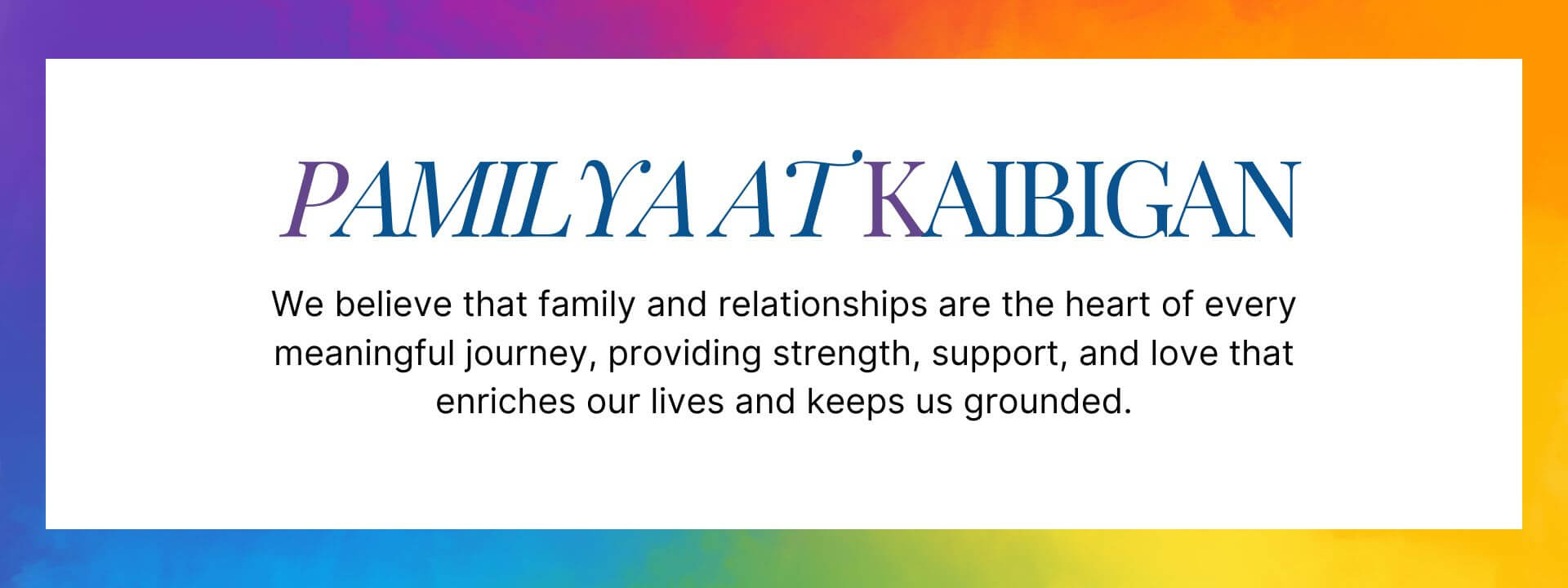 PAMILYA AT KAIBIGAN

We believe that family and relationships are the heart of every meaningful journey, providing strength, support, and love that enriches our lives and keeps us grounded.